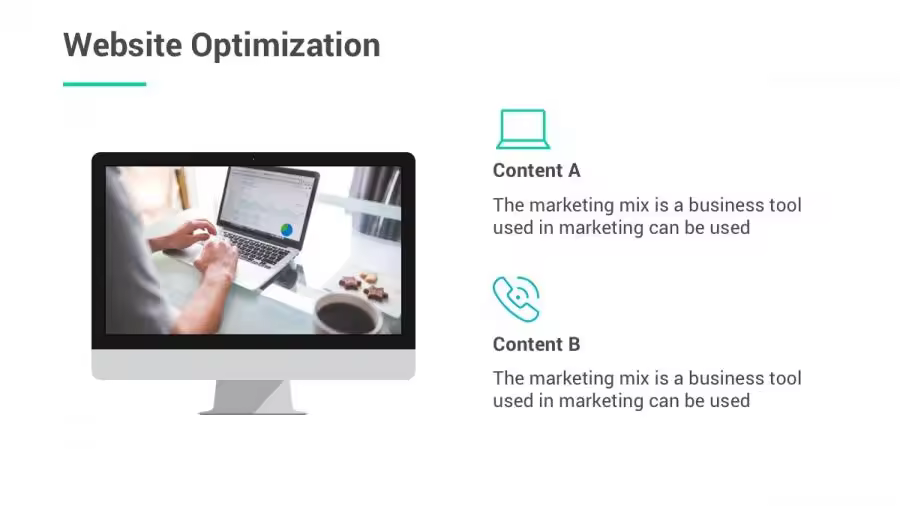 Website Optimization

Content A

The marketing mix is a business tool used in marketing can be used

Content B

The marketing mix is a business tool used in marketing can be used